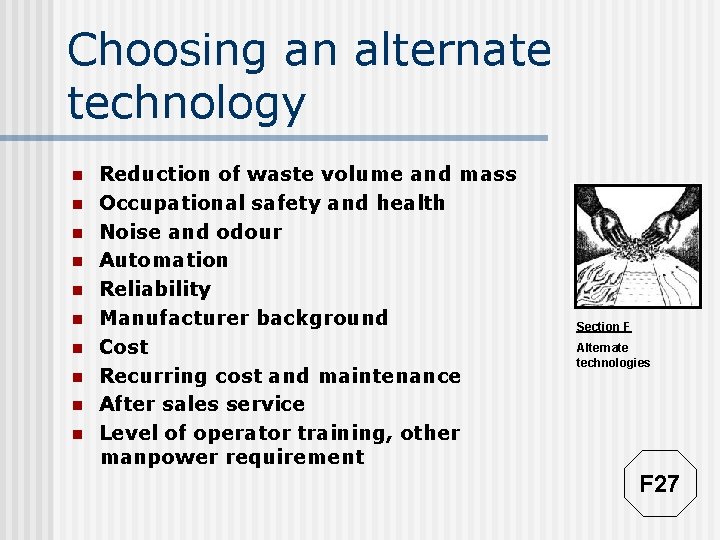 Choosing an alternate technology

- Reduction of waste volume and mass
- Occupational safety and health
- Noise and odour
- Automation
- Reliability
- Manufacturer background
- Cost
- Recurring cost and maintenance
- After sales service
- Level of operator training, other manpower requirement

Section F

Alternate technologies

F27